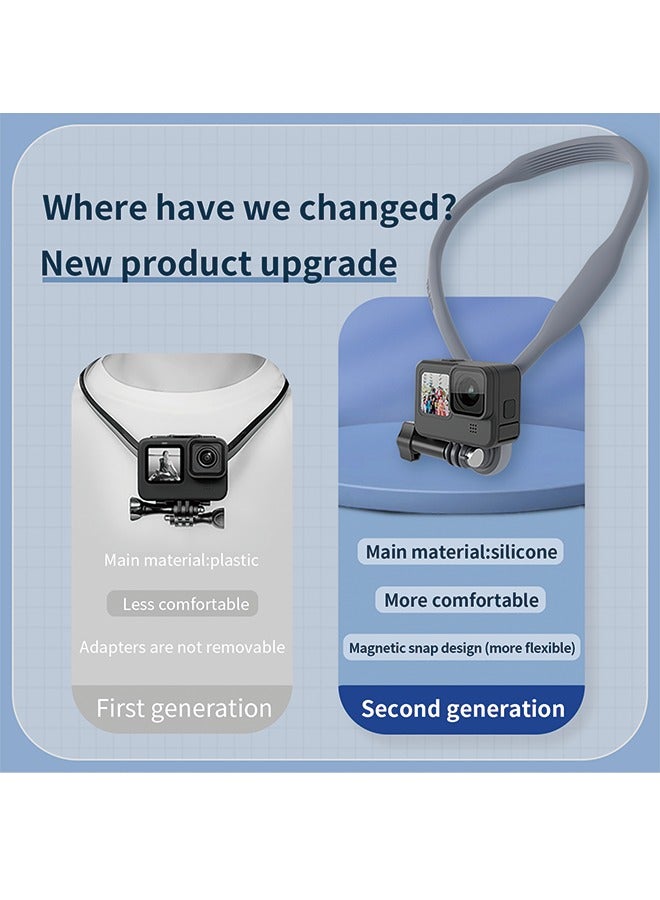 Where have we changed?
New product upgrade

Main material:plastic
Less comfortable
Adapters are not removable
First generation

Main material:silicone
More comfortable
Magnetic snap design (more flexible)
Second generation